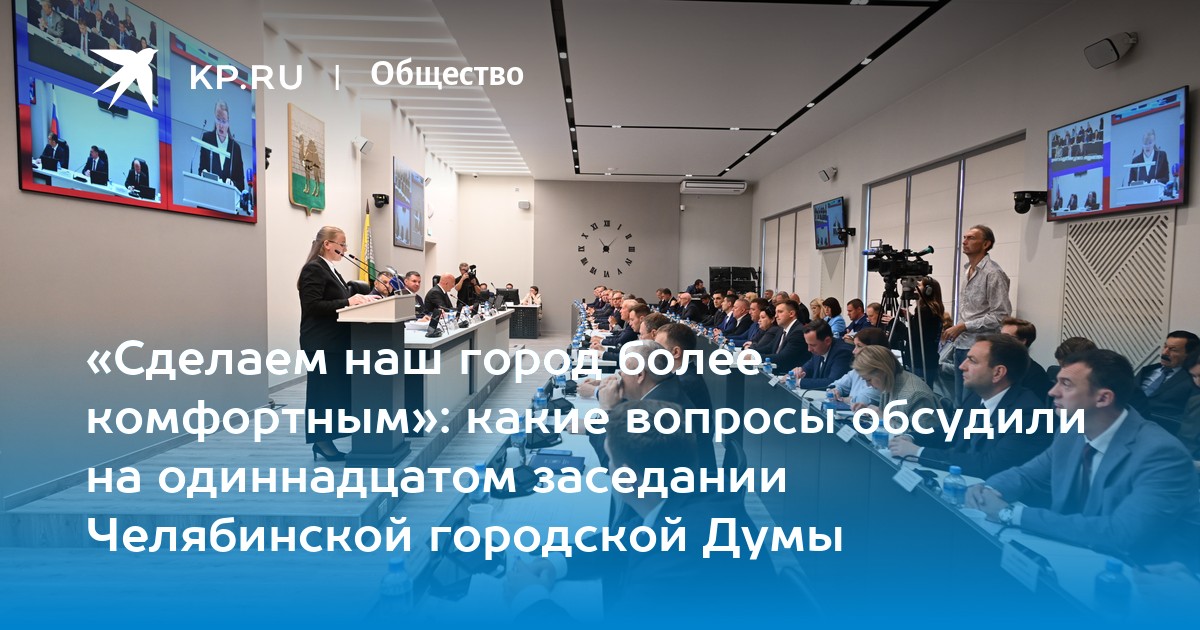 KP.RU | Общество

«Сделаем наш город более комфортным»: какие вопросы обсудили на одиннадцатом заседании Челябинской городской Думы